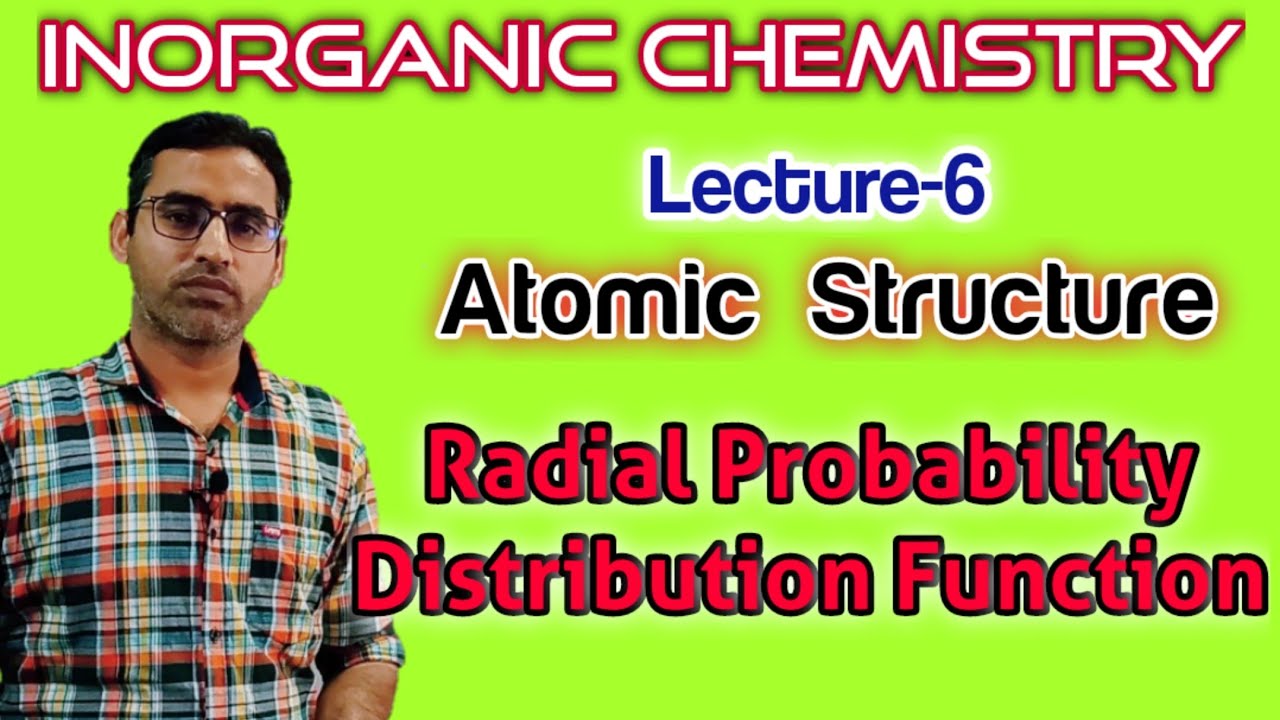 INORGANIC CHEMISTRY

Lecture-6

Atomic Structure

Radial Probability Distribution Function